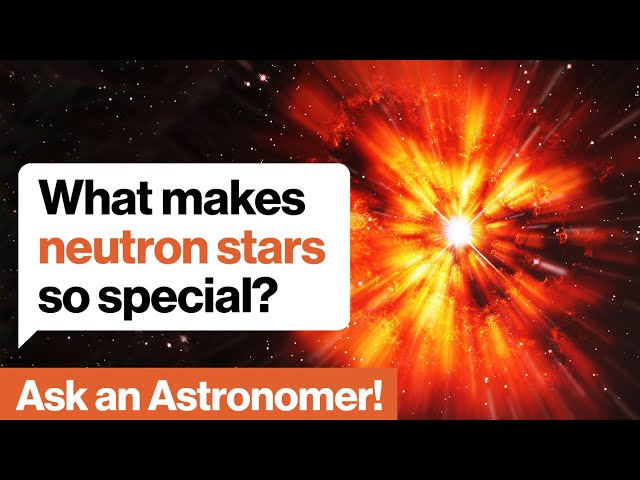 What makes neutron stars so special?

Ask an Astronomer!